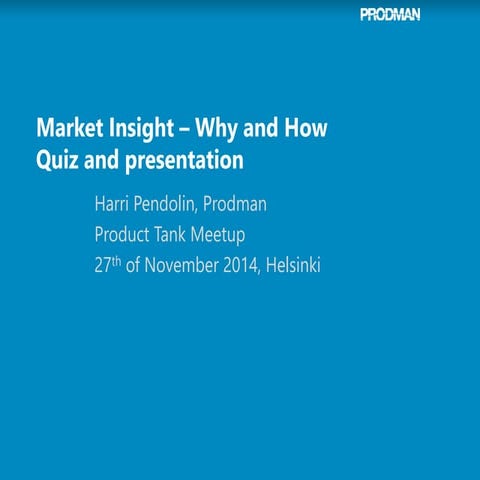 PRODMAN

Market Insight – Why and How
Quiz and presentation

Harri Pendolin, Prodman
Product Tank Meetup
27$^{th}$ of November 2014, Helsinki